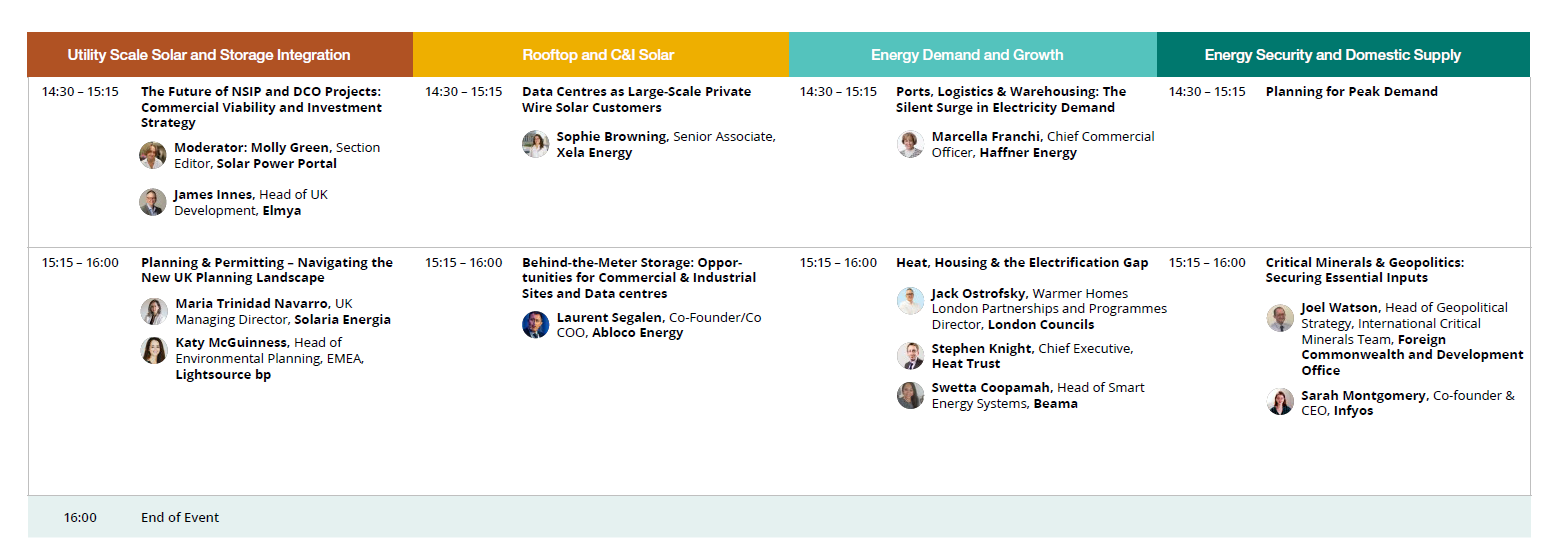 Utility Scale Solar and Storage Integration

14:30 – 15:15

The Future of NSIP and DCO Projects: Commercial Viability and Investment Strategy

Moderator: Molly Green, Section Editor, Solar Power Portal

James Innes, Head of UK Development, Elmya

15:15 – 16:00

Planning & Permitting – Navigating the New UK Planning Landscape

Maria Trinidad Navarro, UK Managing Director, Solaria Energia

Katy McGuinness, Head of Environmental Planning, EMEA, Lightsource bp

Rooftop and C&I Solar

14:30 – 15:15

Data Centres as Large-Scale Private Wire Solar Customers

Sophie Browning, Senior Associate, Xela Energy

15:15 – 16:00

Behind-the-Meter Storage: Opportunities for Commercial & Industrial Sites and Data centres

Laurent Segalen, Co-Founder/Co COO, Abloco Energy

Energy Demand and Growth

14:30 – 15:15

Ports, Logistics & Warehousing: The Silent Surge in Electricity Demand

Marcella Franchi, Chief Commercial Officer, Haffner Energy

15:15 – 16:00

Heat, Housing & the Electrification Gap

Jack Ostrofsky, Warmer Homes London Partnerships and Programmes Director, London Councils

Stephen Knight, Chief Executive, Heat Trust

Swetta Coopamah, Head of Smart Energy Systems, Beama

Energy Security and Domestic Supply

14:30 – 15:15

Planning for Peak Demand

15:15 – 16:00

Critical Minerals & Geopolitics: Securing Essential Inputs

Joel Watson, Head of Geopolitical Strategy, International Critical Minerals Team, Foreign Commonwealth and Development Office

Sarah Montgomery, Co-founder & CEO, Infyos

16:00 End of Event